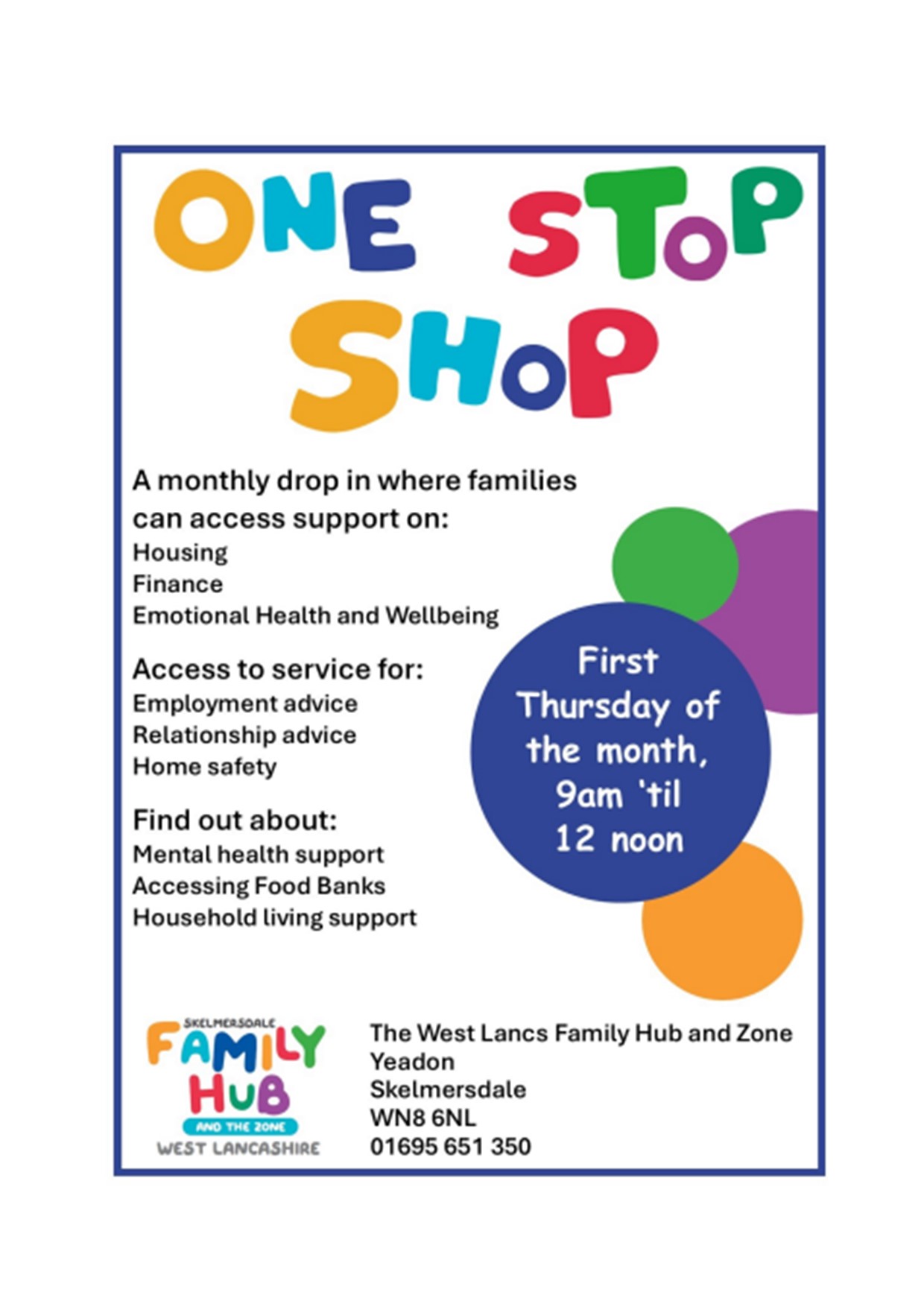 ONE STOP SHOP

A monthly drop in where families can access support on:
Housing
Finance
Emotional Health and Wellbeing

Access to service for:
Employment advice
Relationship advice
Home safety

Find out about:
Mental health support
Accessing Food Banks
Household living support

First Thursday of the month, 9am 'til 12 noon

SKELMERSDALE FAMILY HUB AND THE ZONE WEST LANCASHIRE

The West Lancs Family Hub and Zone
Yeadon
Skelmersdale
WN8 6NL
01695 651 350